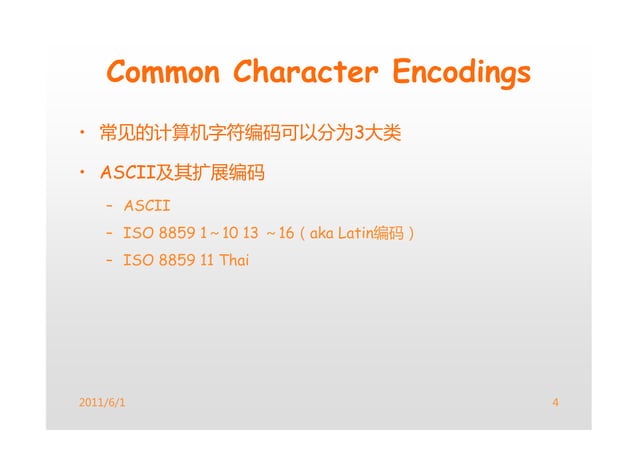 Common Character Encodings

• 常见的计算机字符编码可以分为3大类

• ASCII及其扩展编码

– ASCII

– ISO 8859 1～10 13 ～16（aka Latin编码）

– ISO 8859 11 Thai

2011/6/1

4